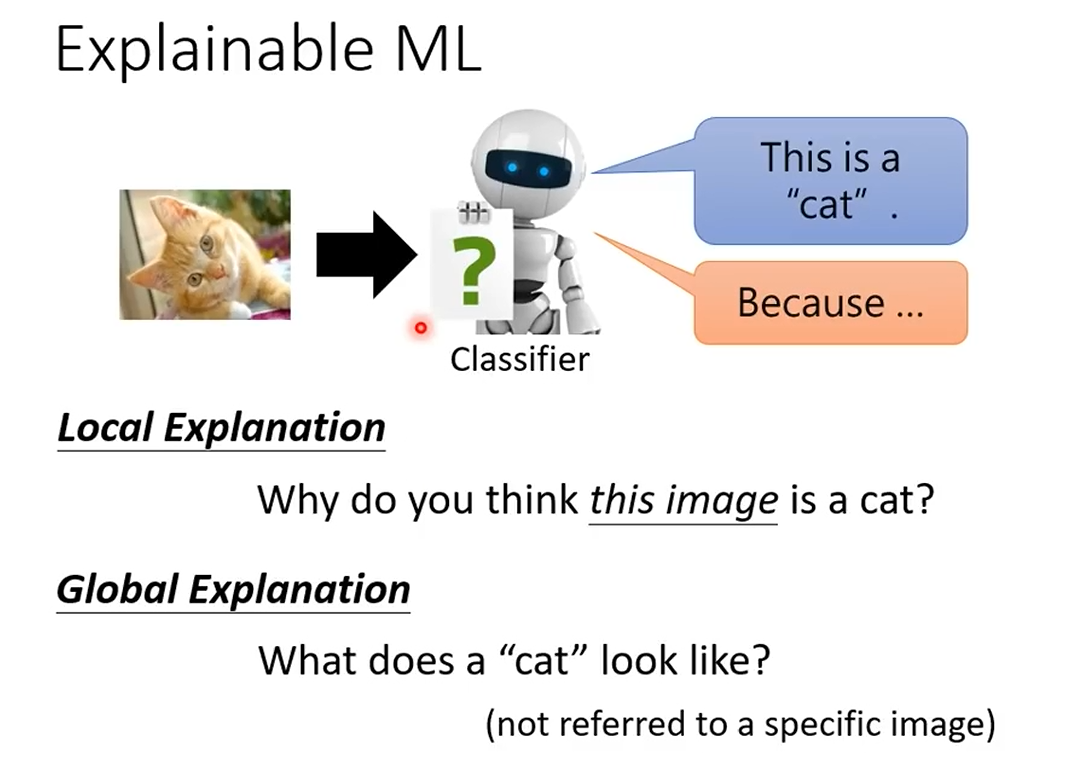 Explainable ML

?

Classifier

This is a "cat" .

Because ...

Local Explanation

Why do you think this image is a cat?

Global Explanation

What does a "cat" look like?

(not referred to a specific image)